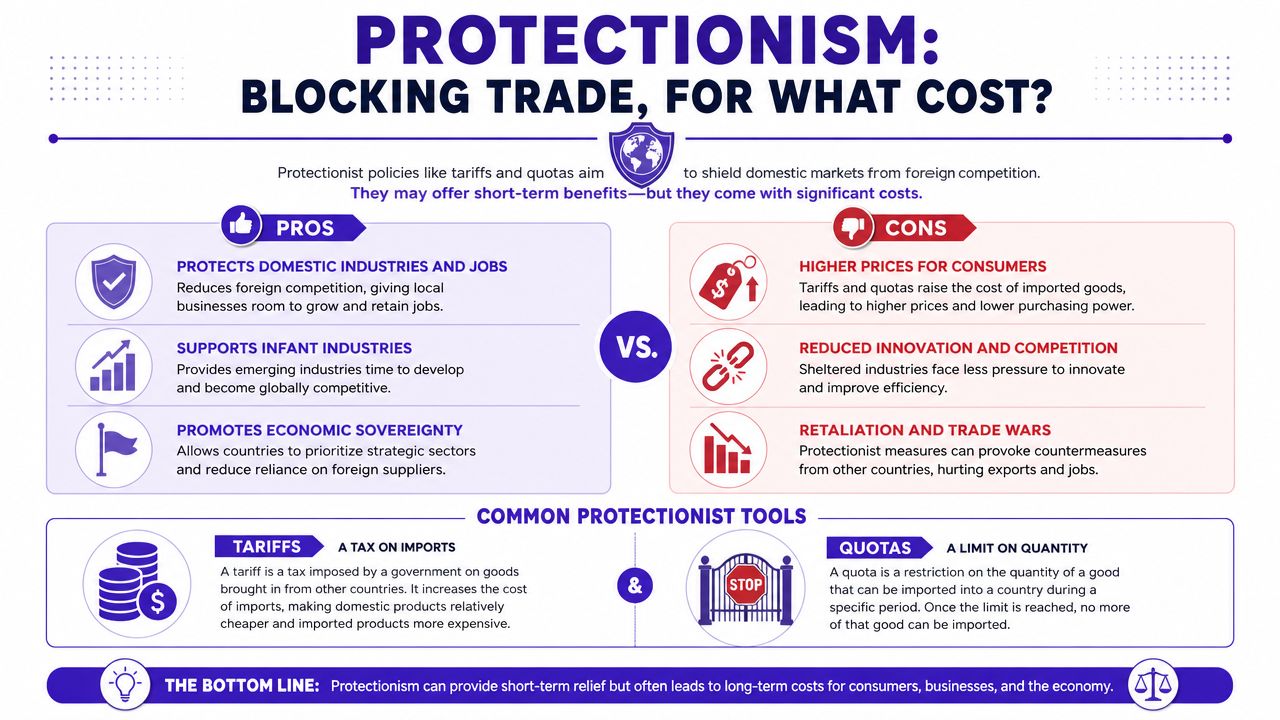 PROTECTIONISM:
BLOCKING TRADE, FOR WHAT COST?

Protectionist policies like tariffs and quotas aim to shield domestic markets from foreign competition.
They may offer short-term benefits—but they come with significant costs.

PROS

PROTECTS DOMESTIC INDUSTRIES AND JOBS
Reduces foreign competition, giving local businesses room to grow and retain jobs.

SUPPORTS INFANT INDUSTRIES
Provides emerging industries time to develop and become globally competitive.

PROMOTES ECONOMIC SOVEREIGNTY
Allows countries to prioritize strategic sectors and reduce reliance on foreign suppliers.

VS.

CONS

HIGHER PRICES FOR CONSUMERS
Tariffs and quotas raise the cost of imported goods, leading to higher prices and lower purchasing power.

REDUCED INNOVATION AND COMPETITION
Sheltered industries face less pressure to innovate and improve efficiency.

RETALIATION AND TRADE WARS
Protectionist measures can provoke countermeasures from other countries, hurting exports and jobs.

COMMON PROTECTIONIST TOOLS

TARIFFS A TAX ON IMPORTS
A tariff is a tax imposed by a government on goods brought in from other countries. It increases the cost of imports, making domestic products relatively cheaper and imported products more expensive.

&

STOP

QUOTAS A LIMIT ON QUANTITY
A quota is a restriction on the quantity of a good that can be imported into a country during a specific period. Once the limit is reached, no more of that good can be imported.

THE BOTTOM LINE: Protectionism can provide short-term relief but often leads to long-term costs for consumers, businesses, and the economy.